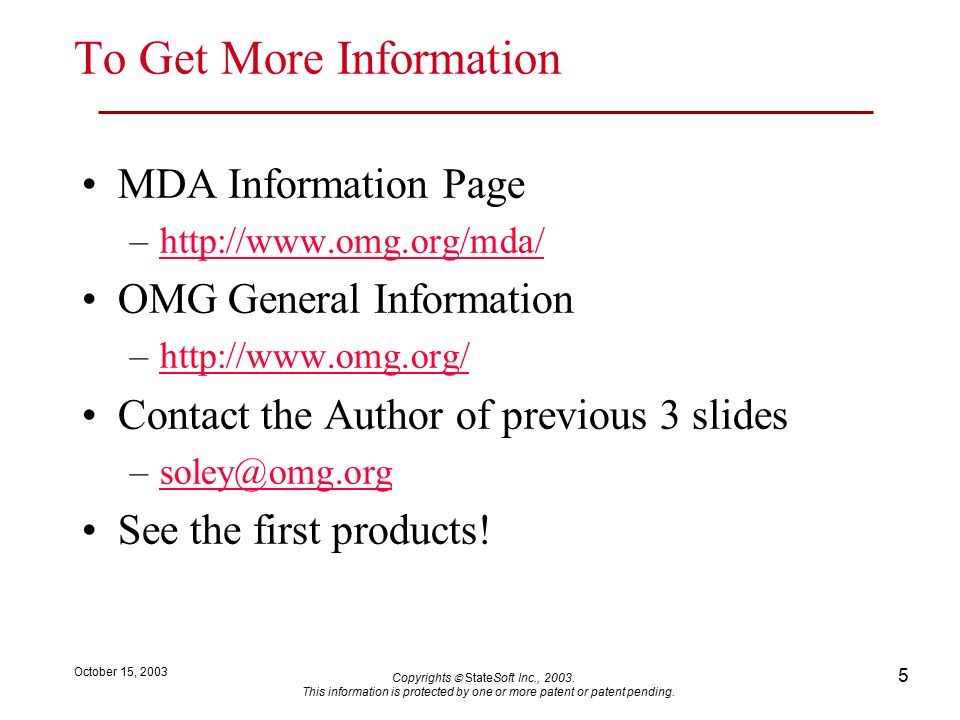 To Get More Information

• MDA Information Page
  – http://www.omg.org/mda/
• OMG General Information
  – http://www.omg.org/
• Contact the Author of previous 3 slides
  – soley@omg.org
• See the first products!

October 15, 2003

Copyrights © StateSoft Inc., 2003.
This information is protected by one or more patent or patent pending.

5